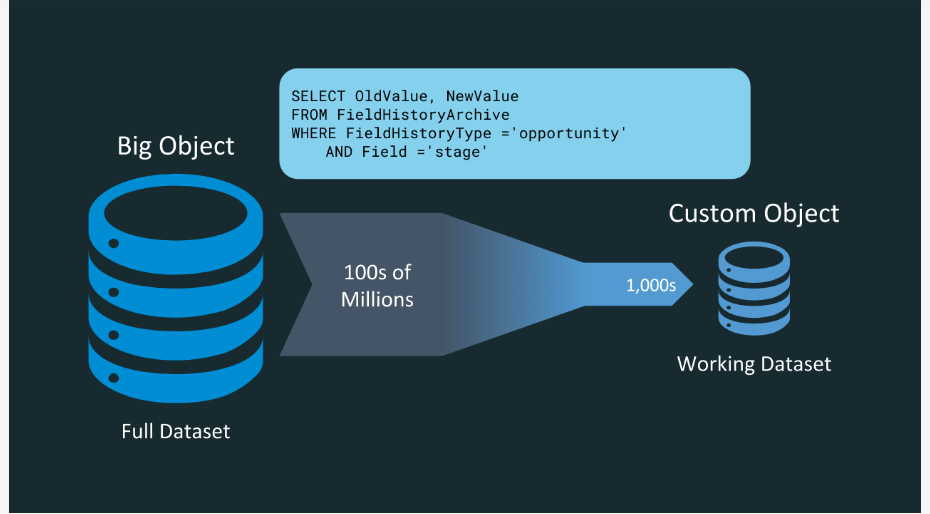 SELECT OldValue, NewValue
FROM FieldHistoryArchive
WHERE FieldHistoryType ='opportunity'
AND Field ='stage'

Big Object

Full Dataset

100s of Millions

1,000s

Custom Object

Working Dataset